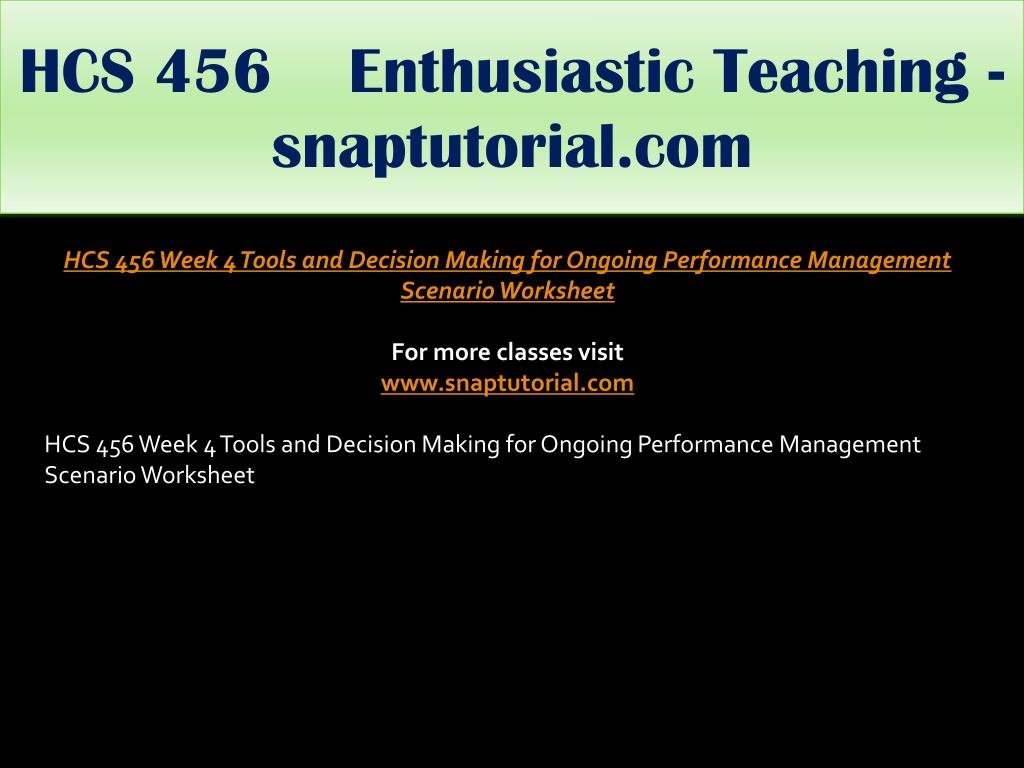 HCS 456 Enthusiastic Teaching - snaptutorial.com

HCS 456 Week 4 Tools and Decision Making for Ongoing Performance Management Scenario Worksheet

For more classes visit
www.snaptutorial.com

HCS 456 Week 4 Tools and Decision Making for Ongoing Performance Management Scenario Worksheet